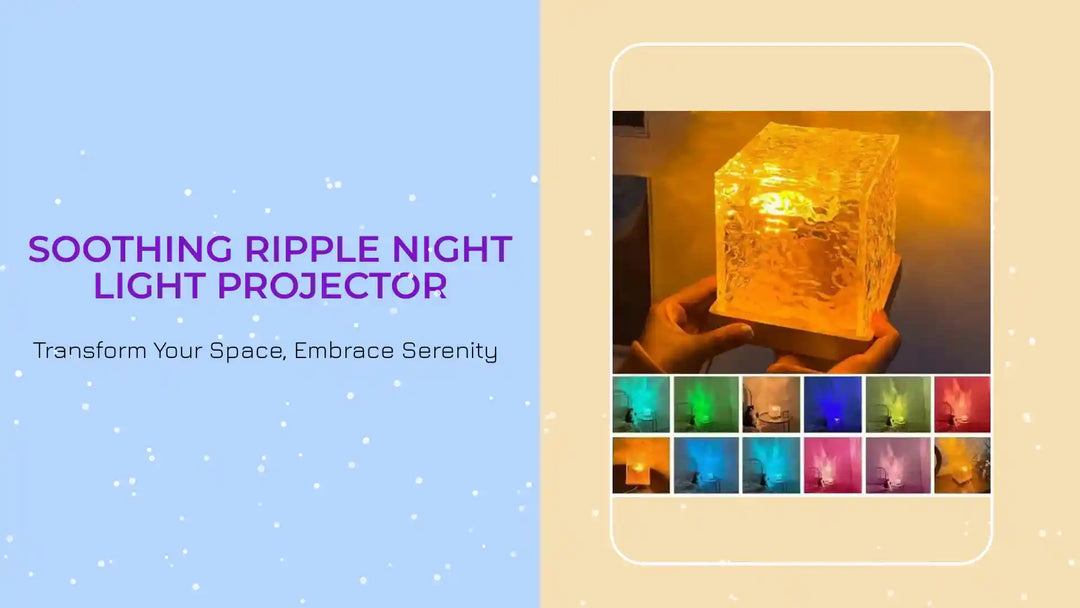 SOOTHING RIPPLE NIGHT LIGHT PROJECTOR

Transform Your Space, Embrace Serenity